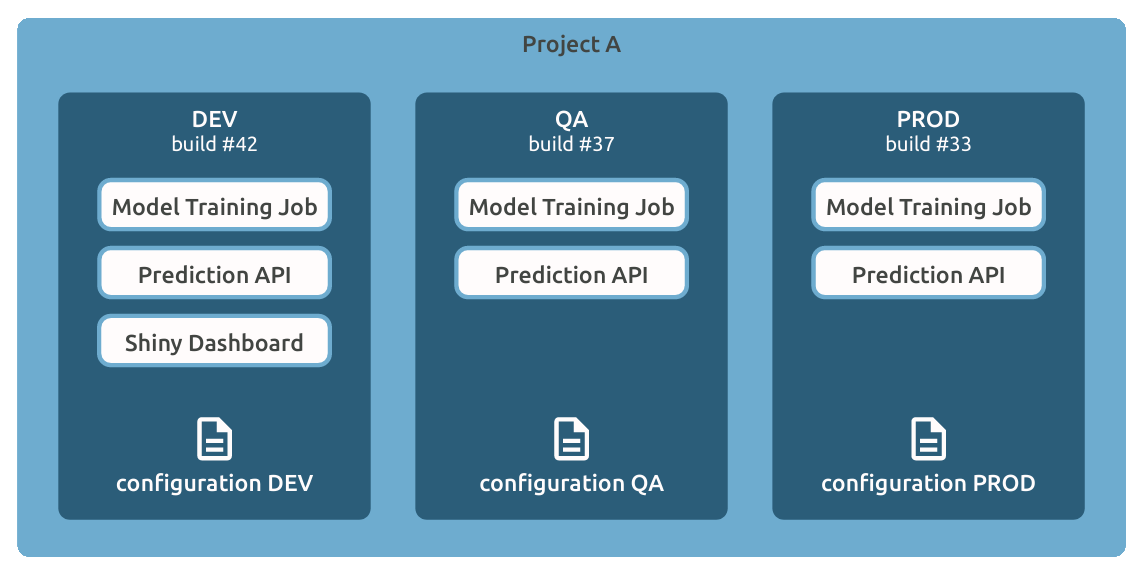 Project A

DEV
build #42

Model Training Job

Prediction API

Shiny Dashboard

configuration DEV

QA
build #37

Model Training Job

Prediction API

configuration QA

PROD
build #33

Model Training Job

Prediction API

configuration PROD